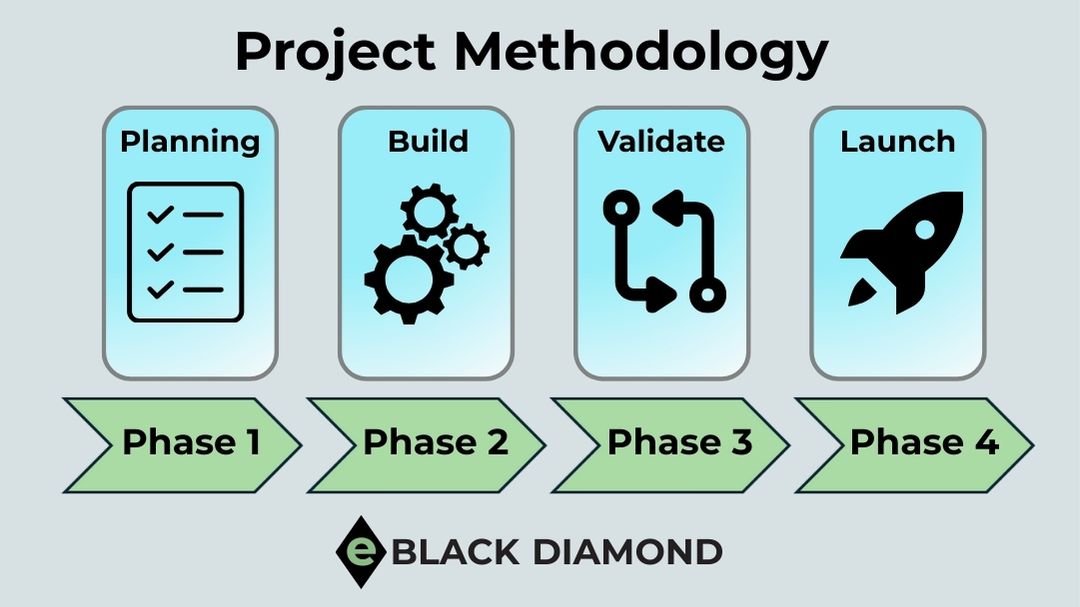 Project Methodology

Planning

Build

Validate

Launch

Phase 1

Phase 2

Phase 3

Phase 4

e BLACK DIAMOND